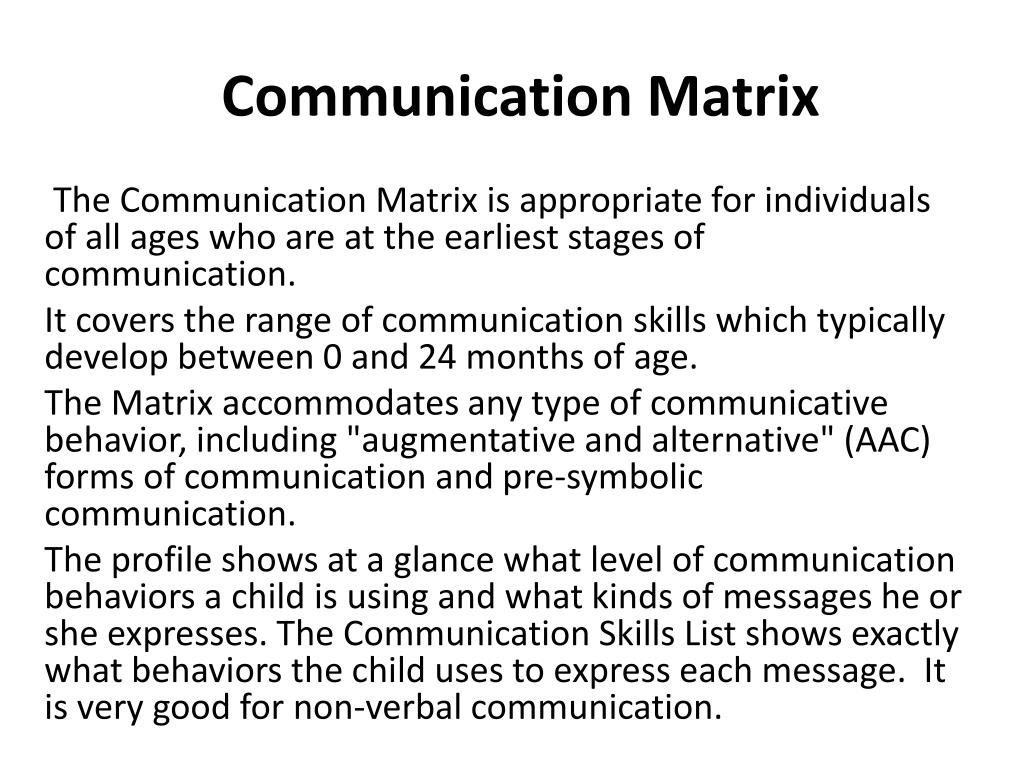 Communication Matrix

The Communication Matrix is appropriate for individuals of all ages who are at the earliest stages of communication.

It covers the range of communication skills which typically develop between 0 and 24 months of age.

The Matrix accommodates any type of communicative behavior, including "augmentative and alternative" (AAC) forms of communication and pre-symbolic communication.

The profile shows at a glance what level of communication behaviors a child is using and what kinds of messages he or she expresses. The Communication Skills List shows exactly what behaviors the child uses to express each message. It is very good for non-verbal communication.